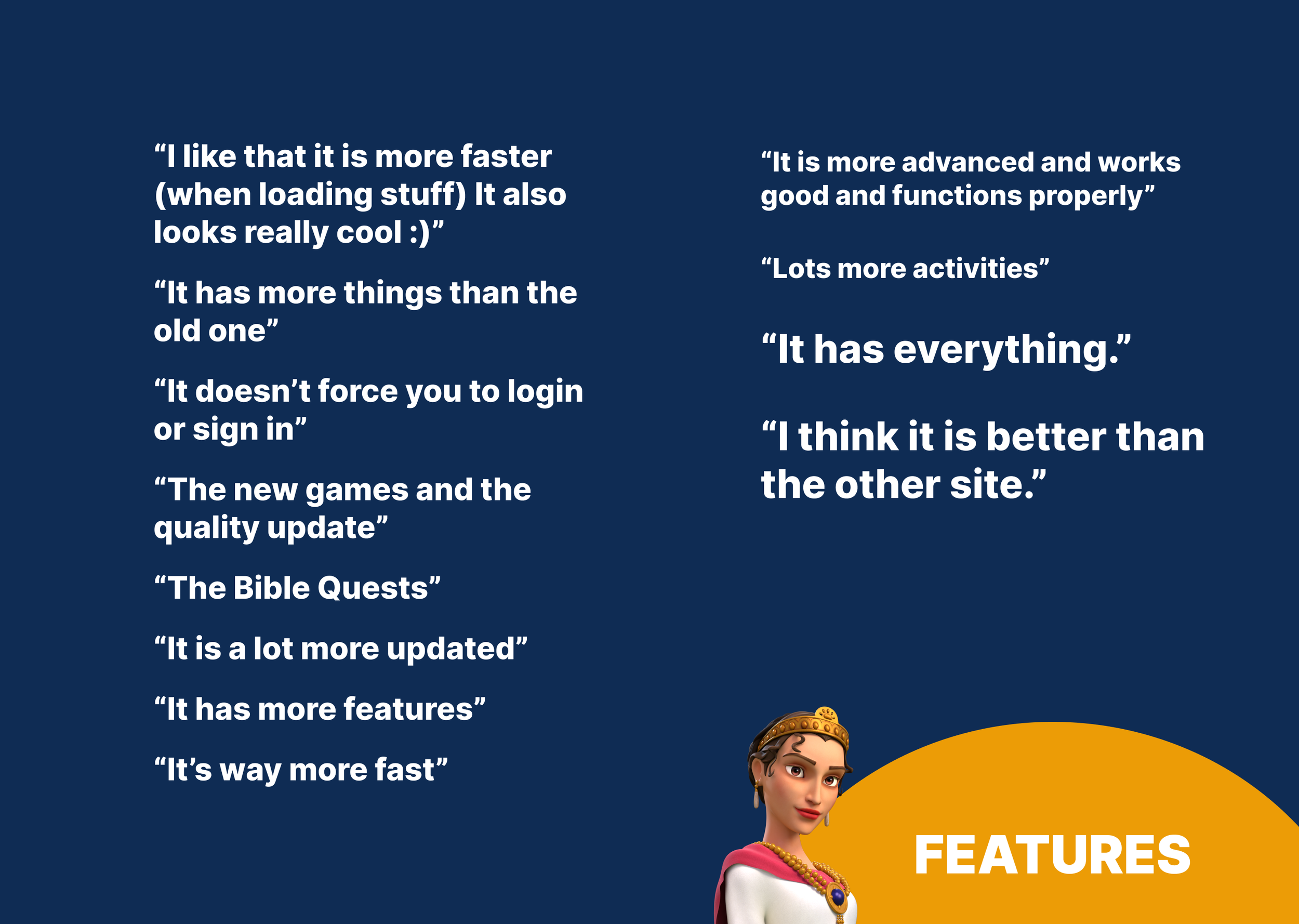 “I like that it is more faster (when loading stuff) It also looks really cool :)”

“It has more things than the old one”

“It doesn’t force you to login or sign in”

“The new games and the quality update”

“The Bible Quests”

“It is a lot more updated”

“It has more features”

“It’s way more fast”

“It is more advanced and works good and functions properly”

“Lots more activities”

“It has everything.”

“I think it is better than the other site.”

FEATURES